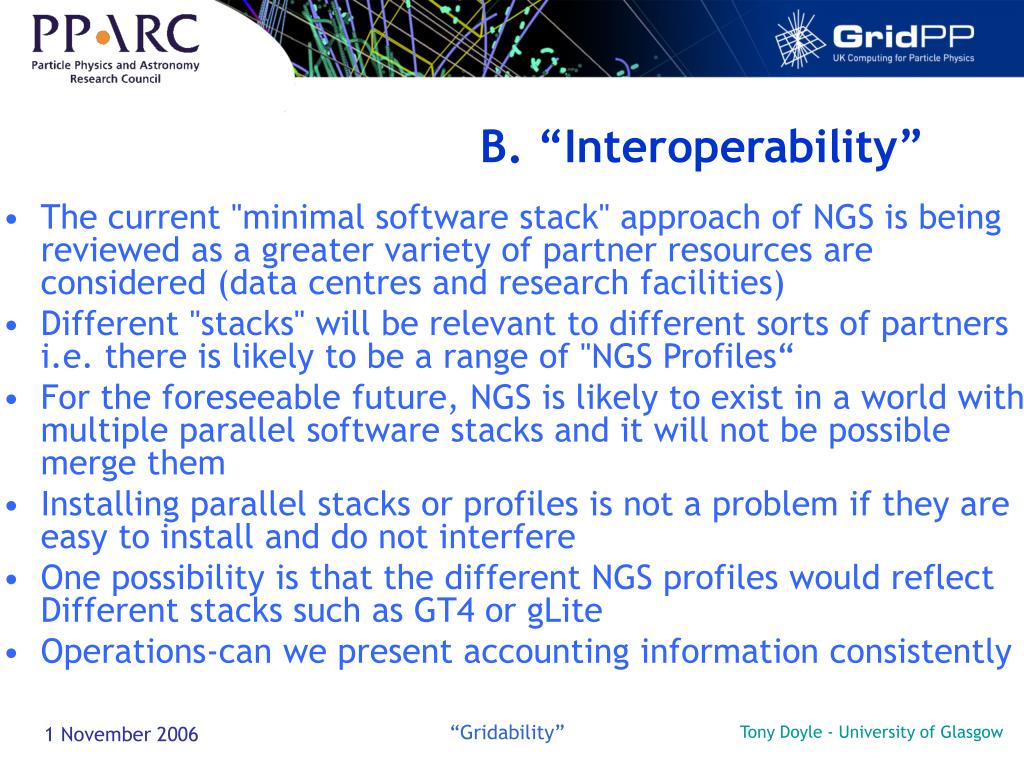 PPARC
Particle Physics and Astronomy Research Council

GridPP
UK Computing for Particle Physics

B. “Interoperability”

• The current "minimal software stack" approach of NGS is being reviewed as a greater variety of partner resources are considered (data centres and research facilities)
• Different "stacks" will be relevant to different sorts of partners i.e. there is likely to be a range of "NGS Profiles“
• For the foreseeable future, NGS is likely to exist in a world with multiple parallel software stacks and it will not be possible merge them
• Installing parallel stacks or profiles is not a problem if they are easy to install and do not interfere
• One possibility is that the different NGS profiles would reflect Different stacks such as GT4 or gLite
• Operations-can we present accounting information consistently

1 November 2006
“Gridability”
Tony Doyle - University of Glasgow